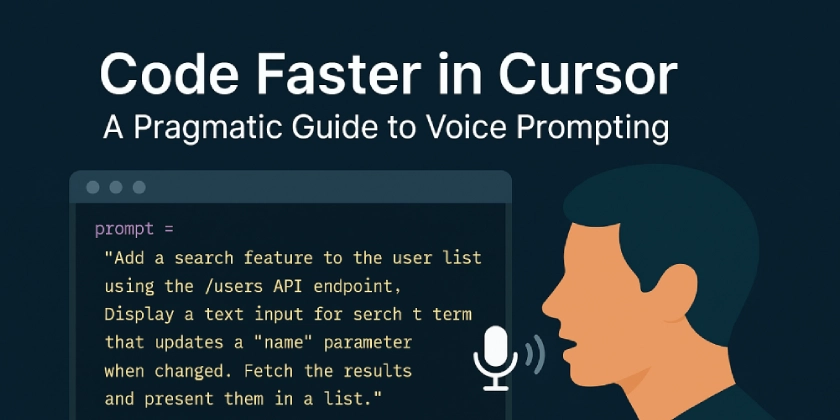 Code Faster in Cursor
A Pragmatic Guide to Voice Prompting

prompt =
"Add a search feature to the user list
using the /users API endpoint,
Display a text input for serch t term
that updates a "name" parameter
when changed. Fetch the results
and present them in a list."